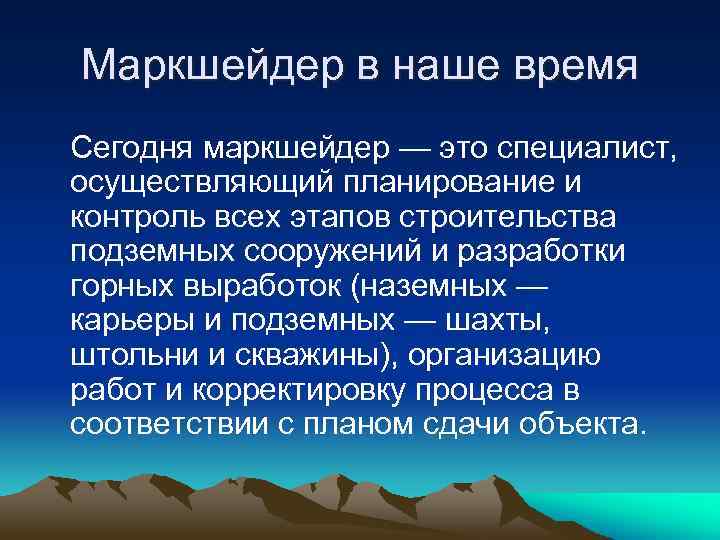 Маркшейдер в наше время

Сегодня маркшейдер — это специалист, осуществляющий планирование и контроль всех этапов строительства подземных сооружений и разработки горных выработок (наземных — карьеры и подземных — шахты, штольни и скважины), организацию работ и корректировку процесса в соответствии с планом сдачи объекта.